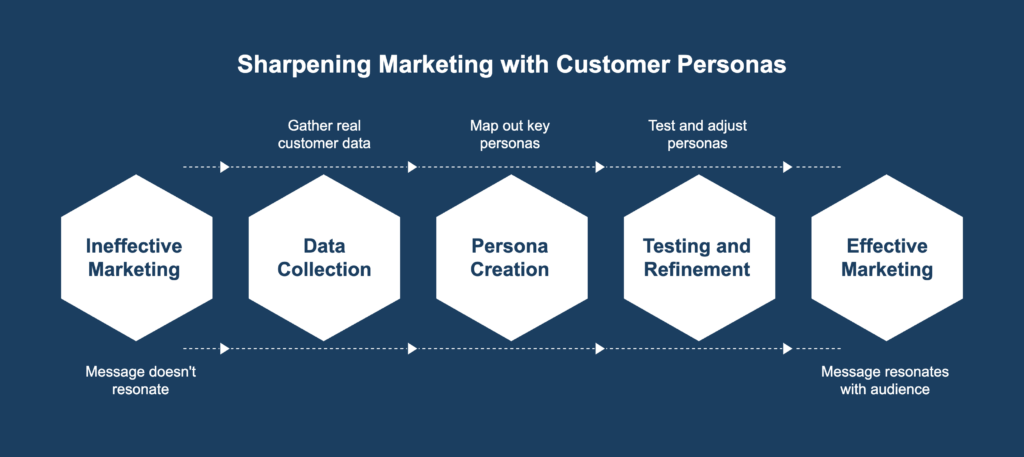 Sharpening Marketing with Customer Personas

Gather real customer data

Map out key personas

Test and adjust personas

Ineffective Marketing

Data Collection

Persona Creation

Testing and Refinement

Effective Marketing

Message doesn't resonate

Message resonates with audience